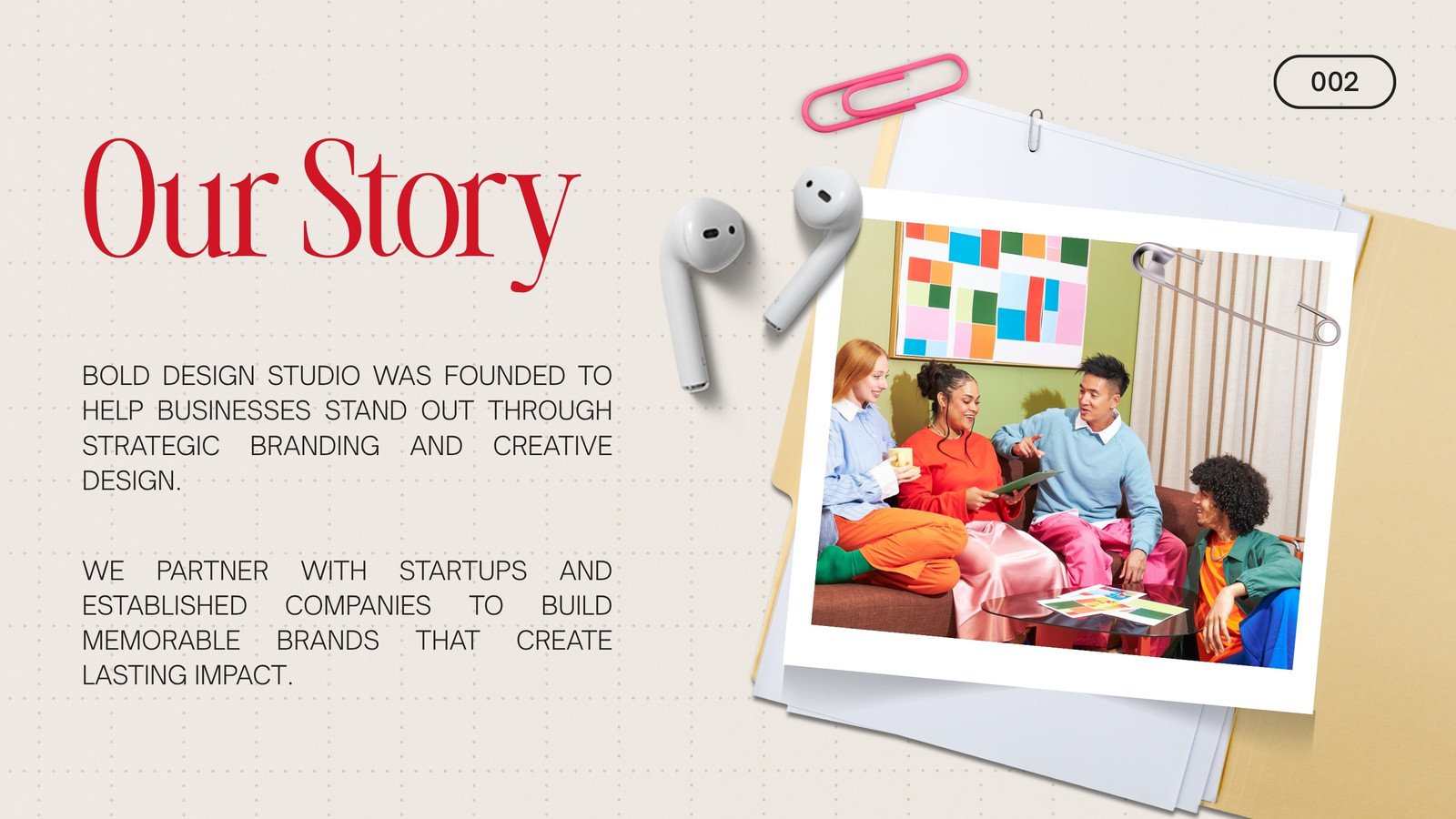 002

Our Story

BOLD DESIGN STUDIO WAS FOUNDED TO HELP BUSINESSES STAND OUT THROUGH STRATEGIC BRANDING AND CREATIVE DESIGN.

WE PARTNER WITH STARTUPS AND ESTABLISHED COMPANIES TO BUILD MEMORABLE BRANDS THAT CREATE LASTING IMPACT.